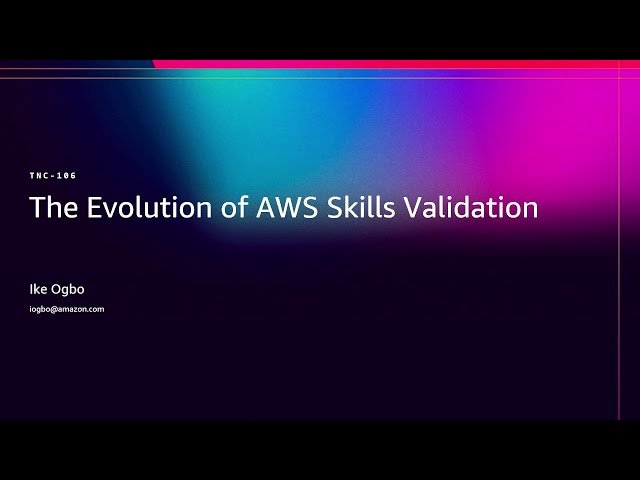 TNC-106

The Evolution of AWS Skills Validation

Ike Ogbo

iogbo@amazon.com